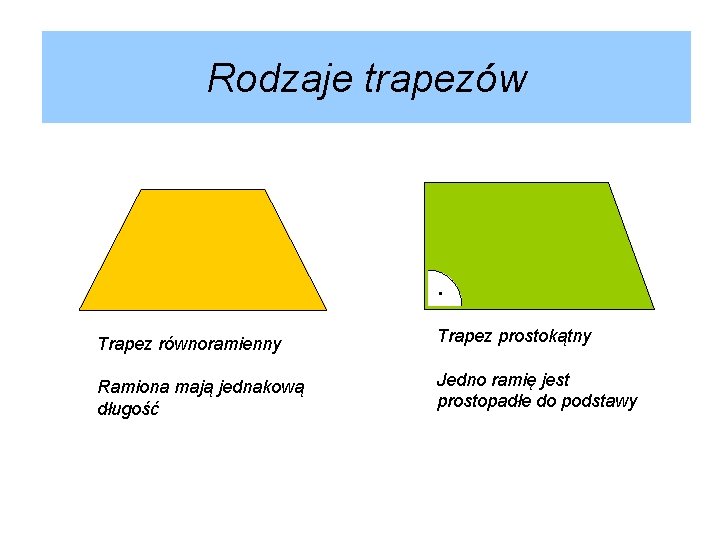 Rodzaje trapezów

Trapez równoramienny

Ramiona mają jednakową długość

Trapez prostokątny

Jedno ramię jest prostopadłe do podstawy